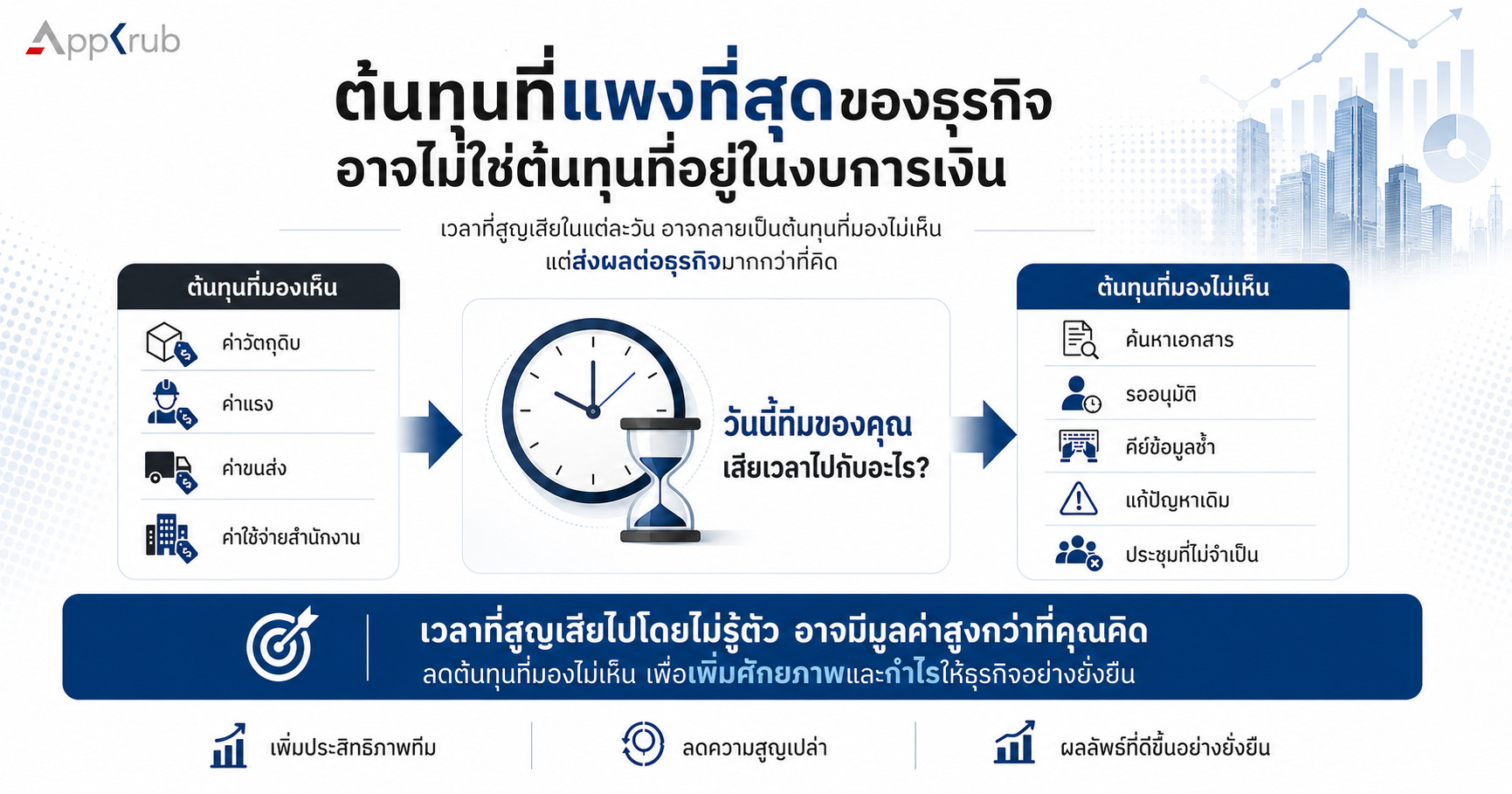 AppKrub

ต้นทุนที่แพงที่สุดของธุรกิจ
อาจไม่ใช่ต้นทุนที่อยู่ในงบการเงิน

เวลาที่สูญเสียในแต่ละวัน อาจกลายเป็นต้นทุนที่มองไม่เห็น
แต่ส่งผลต่อธุรกิจมากกว่าที่คิด

ต้นทุนที่มองเห็น
ค่าวัตถุดิบ
ค่าแรง
ค่าขนส่ง
ค่าใช้จ่ายสำนักงาน

วันนี้ทีมของคุณ
เสียเวลาไปกับอะไร?

ต้นทุนที่มองไม่เห็น
ค้นหาเอกสาร
รออนุมัติ
คีย์ข้อมูลซ้ำ
แก้ปัญหาเดิม
ประชุมที่ไม่จำเป็น

เวลาที่สูญเสียไปโดยไม่รู้ตัว อาจมีมูลค่าสูงกว่าที่คุณคิด
ลดต้นทุนที่มองไม่เห็น เพื่อเพิ่มศักยภาพและกำไรให้ธุรกิจอย่างยั่งยืน

เพิ่มประสิทธิภาพทีม
ลดความสูญเปล่า
ผลลัพธ์ที่ดีขึ้นอย่างยั่งยืน